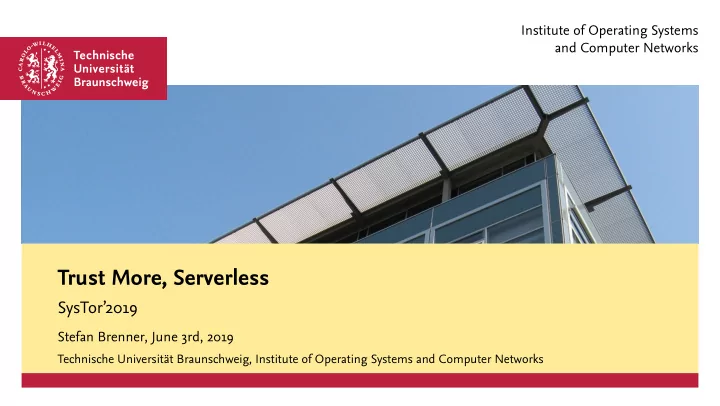 CAROLO-WILHELMINA BRAUNSCHWEIG

Technische Universität Braunschweig

Institute of Operating Systems and Computer Networks

Trust More, Serverless

SysTor'2019

Stefan Brenner, June 3rd, 2019

Technische Universität Braunschweig, Institute of Operating Systems and Computer Networks